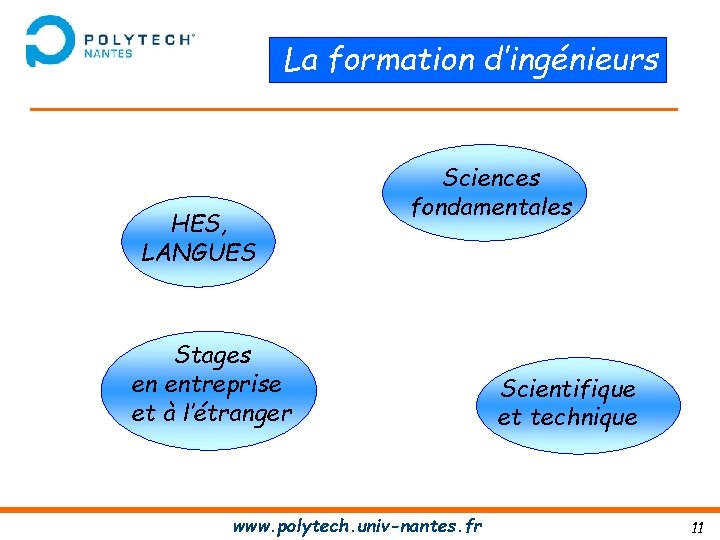 POLYTECH
NANTES

La formation d'ingénieurs

Sciences fondamentales

HES, LANGUES

Stages en entreprise et à l'étranger

Scientifique et technique

www.polytech.univ-nantes.fr

11